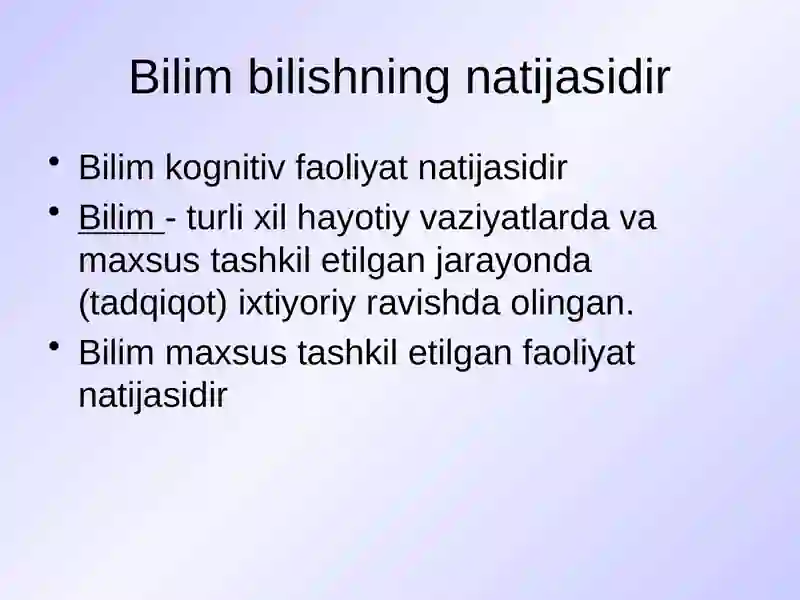 Bilim bilishning natijasidir

• Bilim kognitiv faoliyat natijasidir
• Bilim - turli xil hayotiy vaziyatlarda va maxsus tashkil etilgan jarayonda (tadqiqot) ixtiyoriy ravishda olingan.
• Bilim maxsus tashkil etilgan faoliyat natijasidir